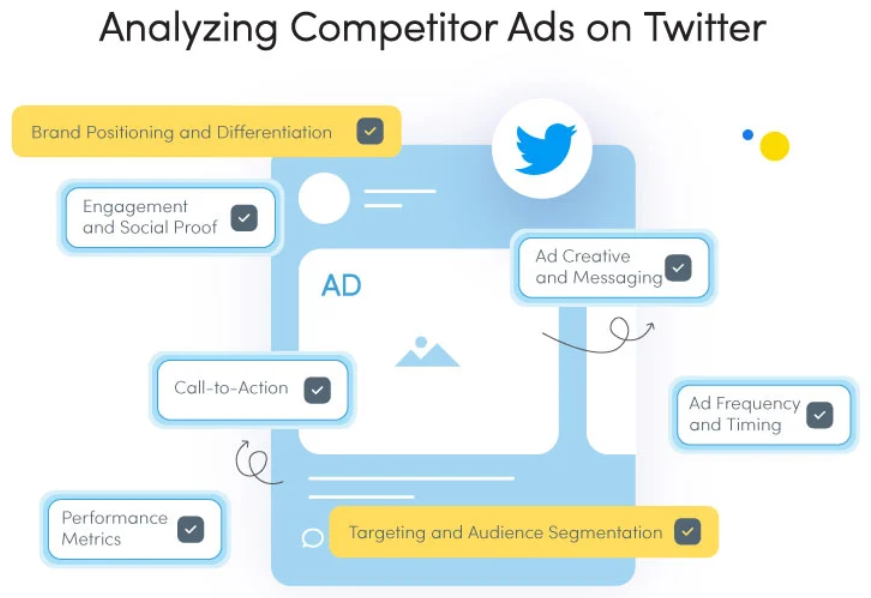 Analyzing Competitor Ads on Twitter

Brand Positioning and Differentiation

Engagement and Social Proof

AD

Ad Creative and Messaging

Call-to-Action

Ad Frequency and Timing

Performance Metrics

Targeting and Audience Segmentation